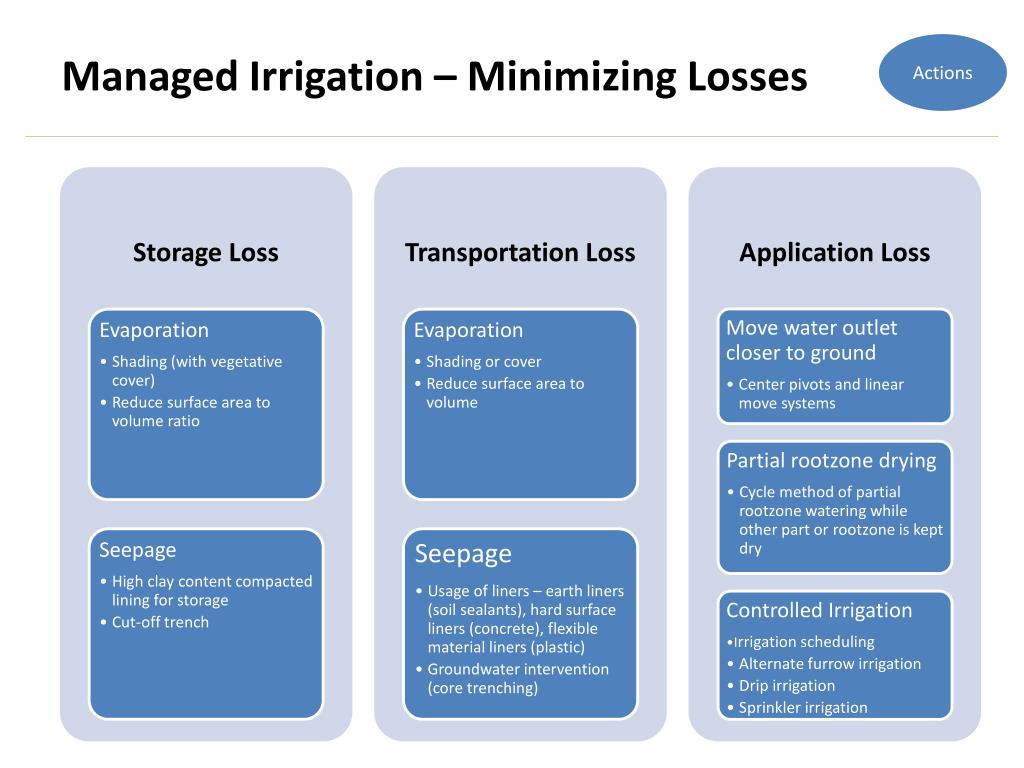 Managed Irrigation – Minimizing Losses

Actions

Storage Loss

Evaporation
• Shading (with vegetative cover)
• Reduce surface area to volume ratio

Seepage
• High clay content compacted lining for storage
• Cut-off trench

Transportation Loss

Evaporation
• Shading or cover
• Reduce surface area to volume

Seepage
• Usage of liners – earth liners (soil sealants), hard surface liners (concrete), flexible material liners (plastic)
• Groundwater intervention (core trenching)

Application Loss

Move water outlet closer to ground
• Center pivots and linear move systems

Partial rootzone drying
• Cycle method of partial rootzone watering while other part or rootzone is kept dry

Controlled Irrigation
•Irrigation scheduling
• Alternate furrow irrigation
• Drip irrigation
• Sprinkler irrigation